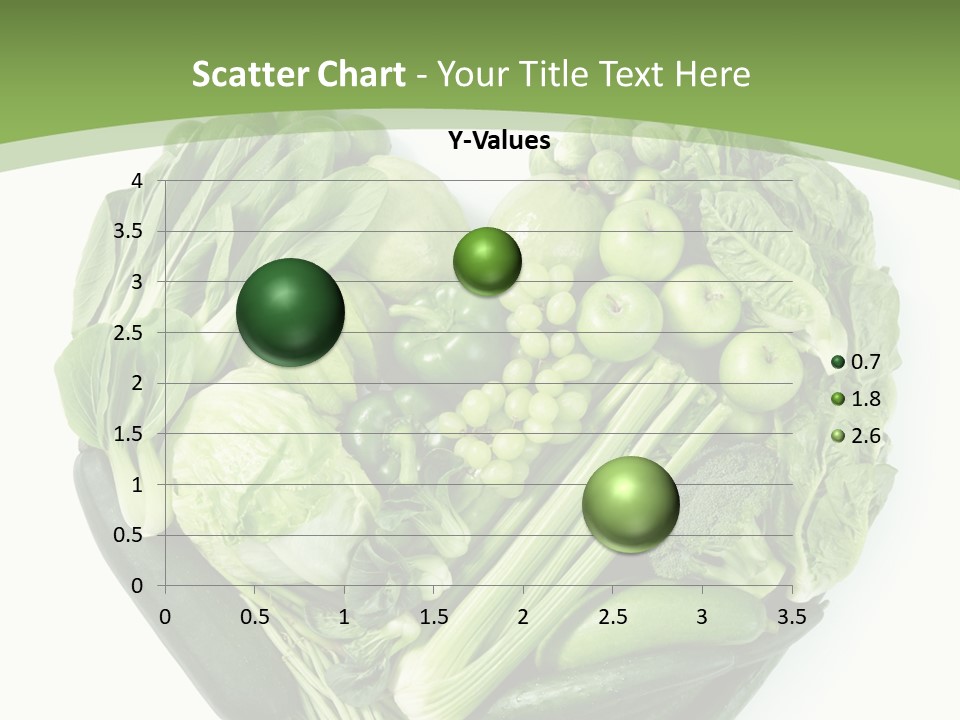 Scatter Chart - Your Title Text Here

Y-Values

4
3.5
3
2.5
2
1.5
1
0.5
0

0 0.5 1 1.5 2 2.5 3 3.5

0.7
1.8
2.6